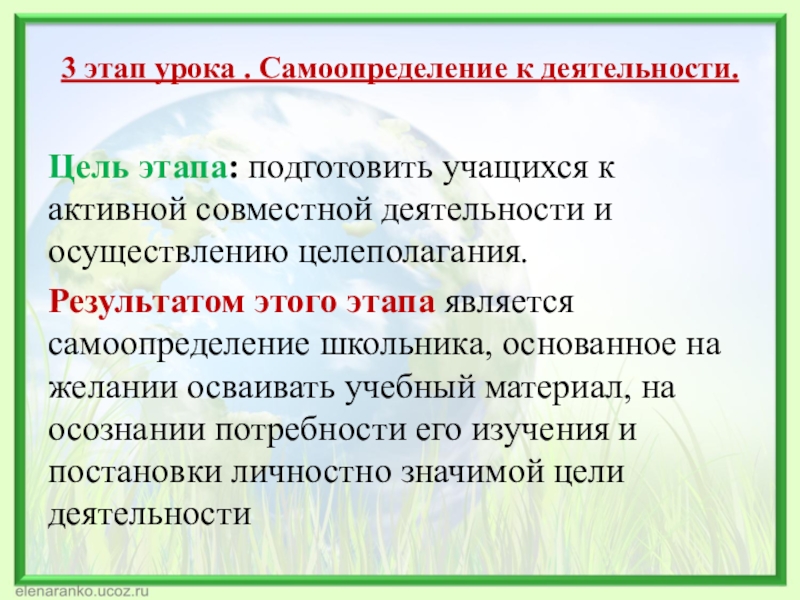 3 этап урока . Самоопределение к деятельности.

Цель этапа: подготовить учащихся к активной совместной деятельности и осуществлению целеполагания.

Результатом этого этапа является самоопределение школьника, основанное на желании осваивать учебный материал, на осознании потребности его изучения и постановки личностно значимой цели деятельности

elenaranko.ucoz.ru